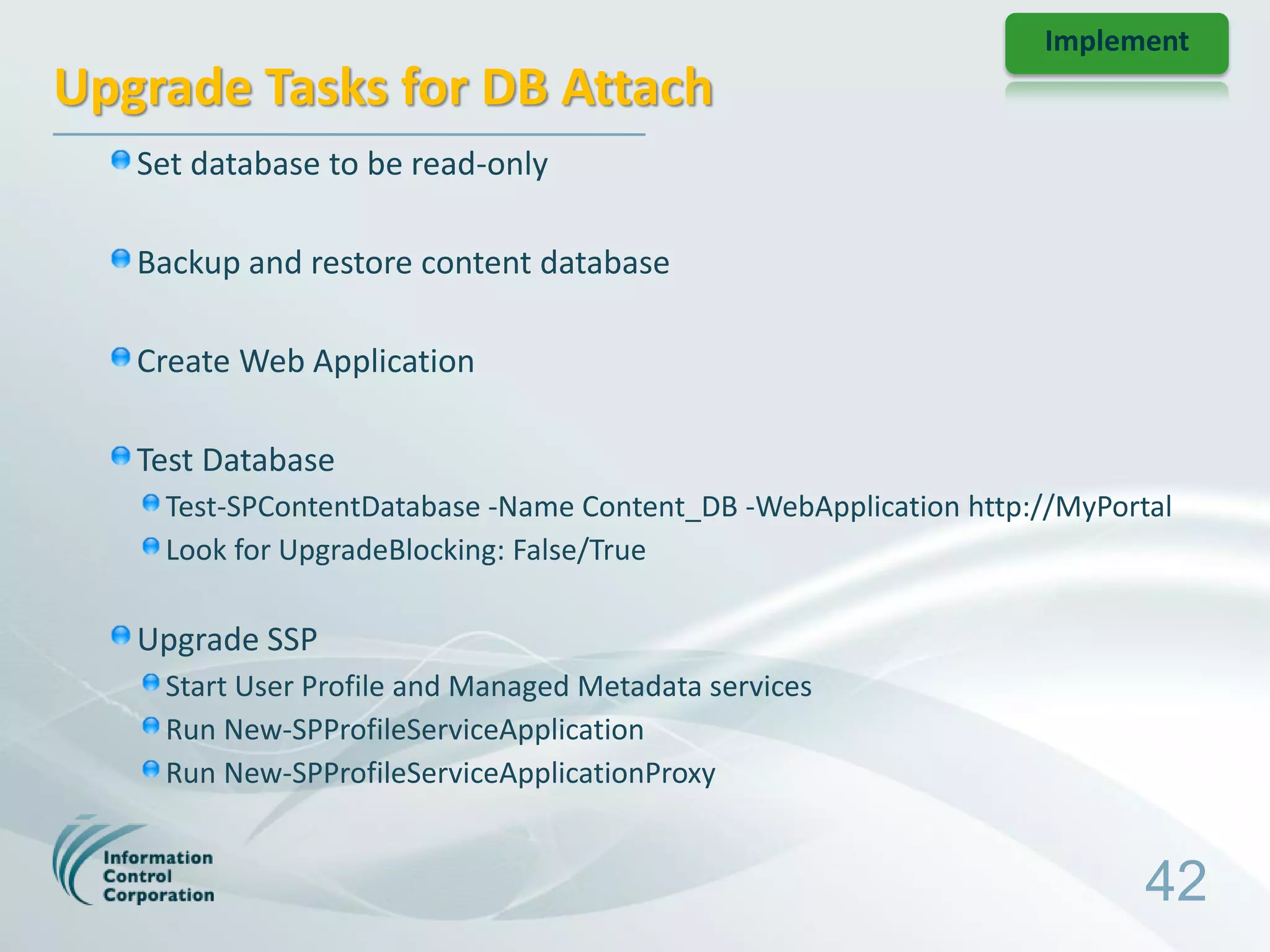 Implement

Upgrade Tasks for DB Attach

Set database to be read-only

Backup and restore content database

Create Web Application

Test Database

Test-SPContentDatabase -Name Content_DB -WebApplication http://MyPortal

Look for UpgradeBlocking: False/True

Upgrade SSP

Start User Profile and Managed Metadata services

Run New-SPProfileServiceApplication

Run New-SPProfileServiceApplicationProxy

Information Control Corporation

42